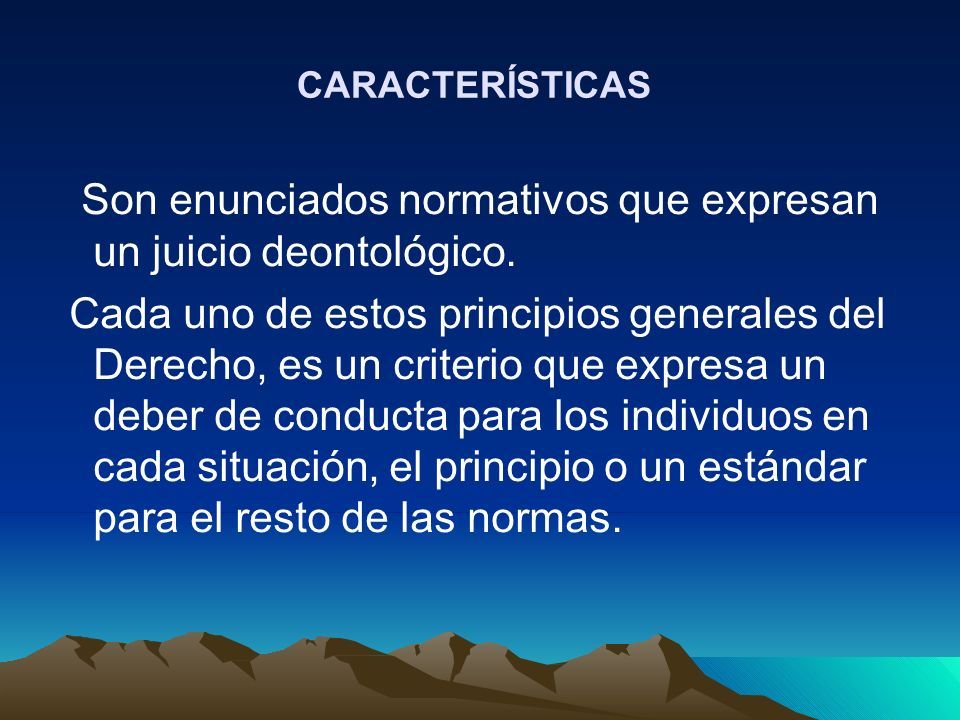 CARACTERÍSTICAS

Son enunciados normativos que expresan un juicio deontológico.

Cada uno de estos principios generales del Derecho, es un criterio que expresa un deber de conducta para los individuos en cada situación, el principio o un estándar para el resto de las normas.